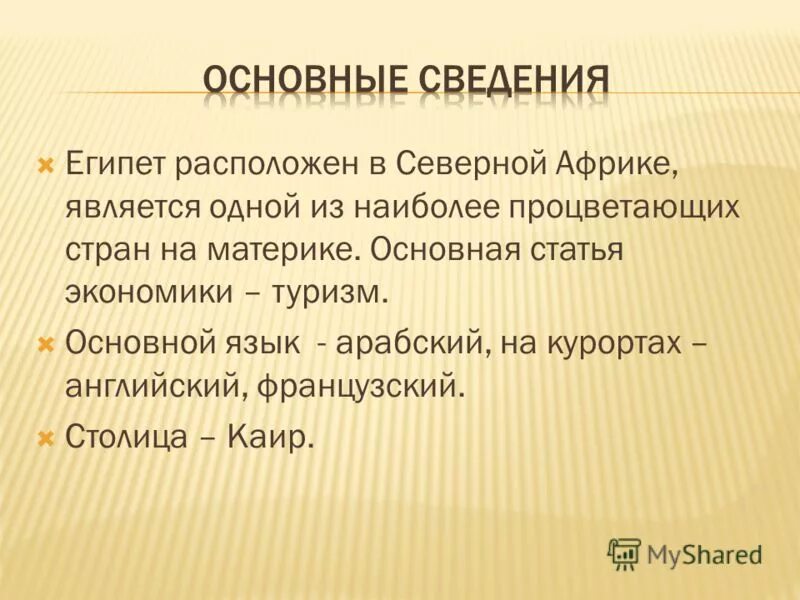 ОСНОВНЫЕ СВЕДЕНИЯ

Египет расположен в Северной Африке, является одной из наиболее процветающих стран на материке. Основная статья экономики – туризм.

Основной язык  - арабский, на курортах – английский, французский.

Столица – Каир.

MyShared